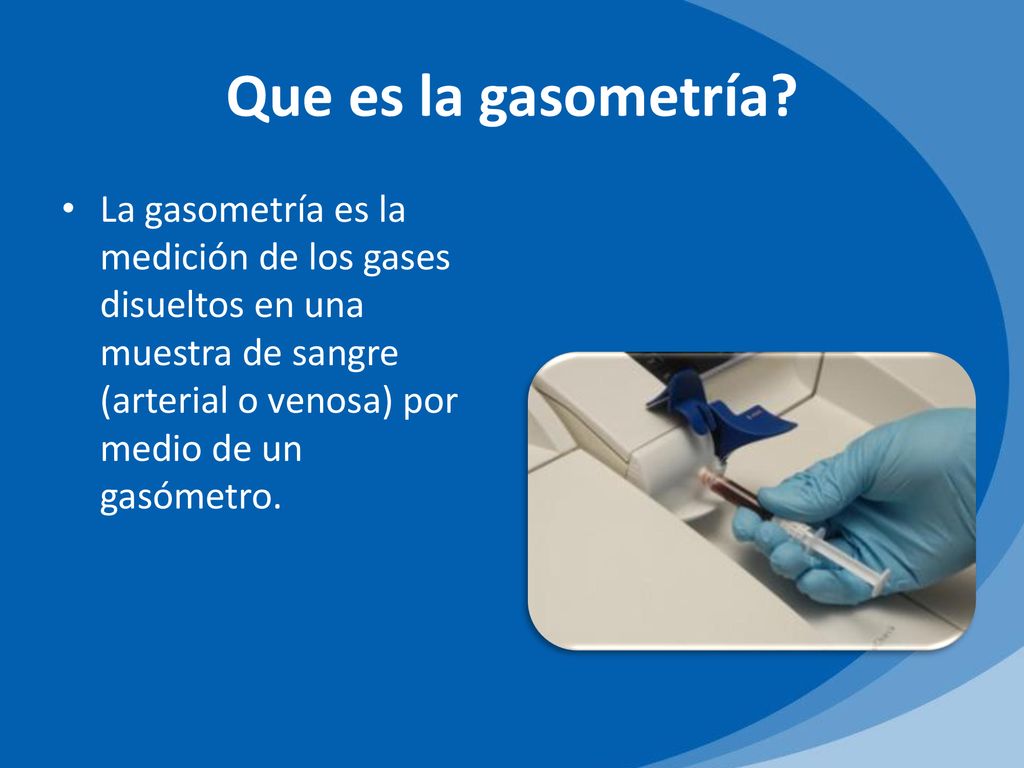 Que es la gasometría?

• La gasometría es la medición de los gases disueltos en una muestra de sangre (arterial o venosa) por medio de un gasómetro.